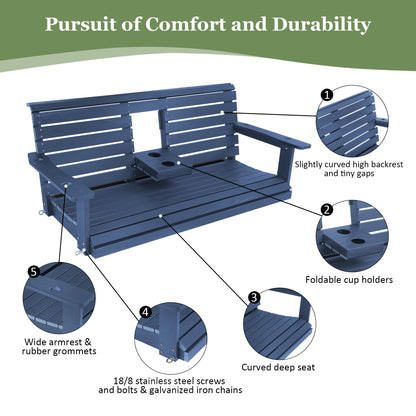 Pursuit of Comfort and Durability

1

Slightly curved high backrest and tiny gaps

2

Foldable cup holders

3

Curved deep seat

4

18/8 stainless steel screws and bolts & galvanized iron chains

5

Wide armrest & rubber grommets